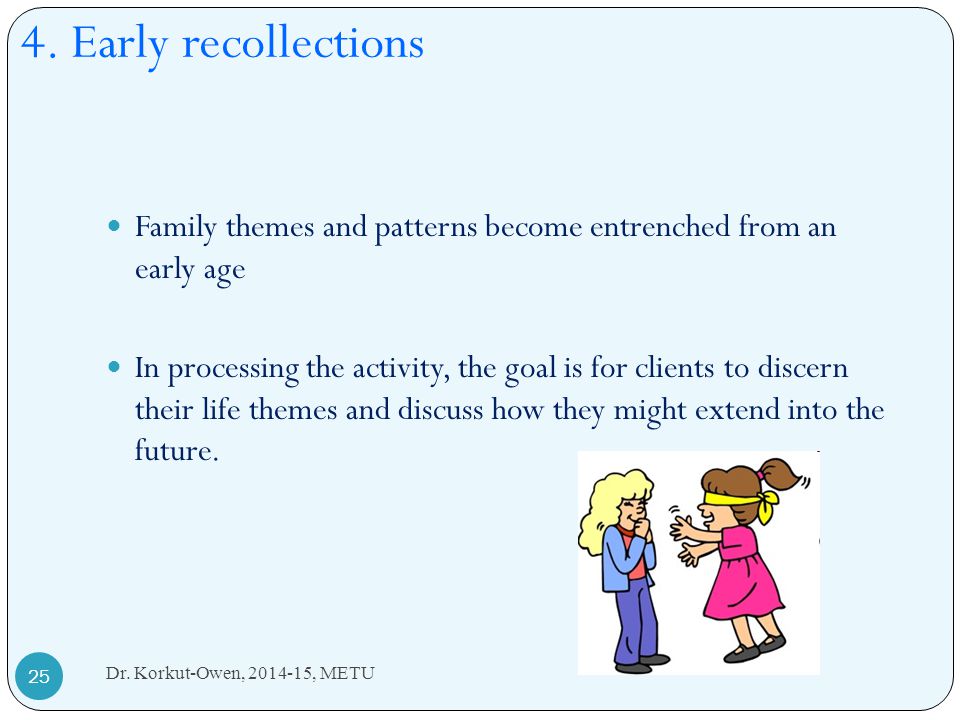 4. Early recollections

Family themes and patterns become entrenched from an early age

In processing the activity, the goal is for clients to discern their life themes and discuss how they might extend into the future.

25

Dr. Korkut-Owen, 2014-15, METU